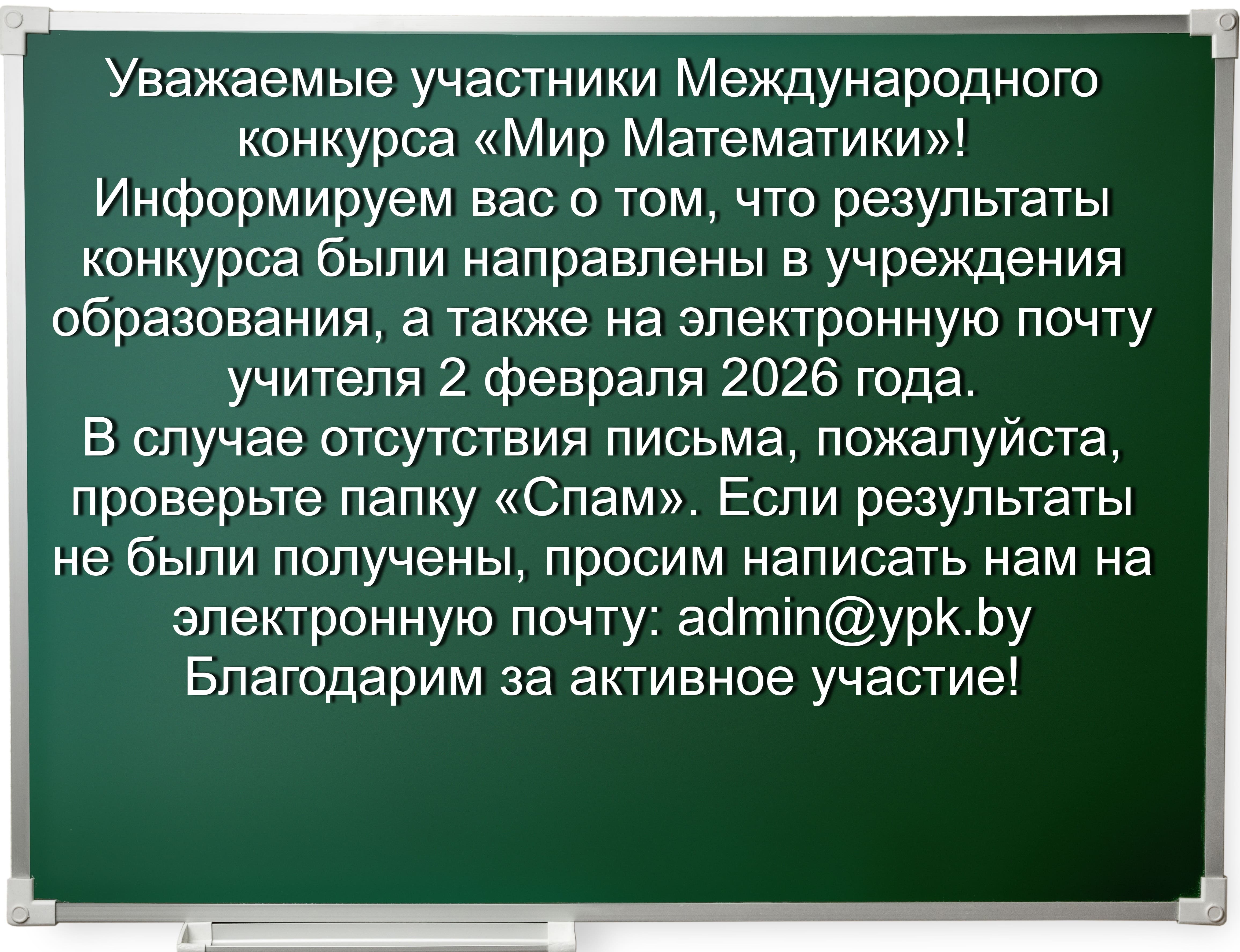 Уважаемые участники Международного конкурса «Мир Математики»!
Информируем вас о том, что результаты конкурса были направлены в учреждения образования, а также на электронную почту учителя 2 февраля 2026 года.
В случае отсутствия письма, пожалуйста, проверьте папку «Спам». Если результаты не были получены, просим написать нам на электронную почту: admin@ypk.by
Благодарим за активное участие!